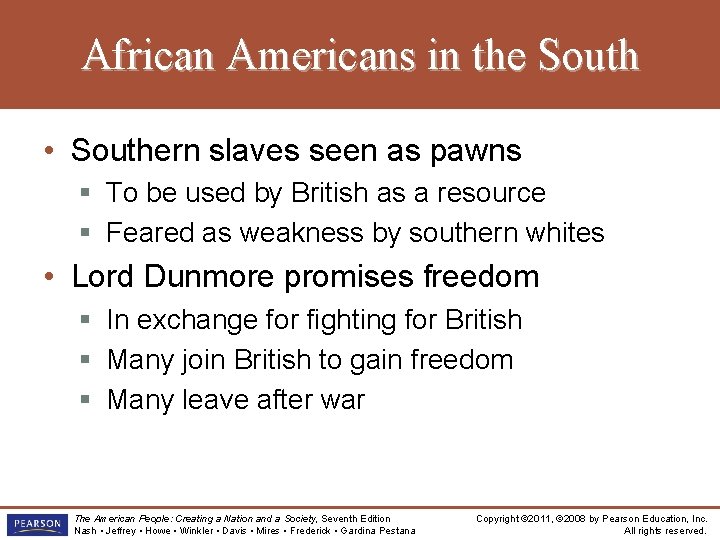 African Americans in the South

• Southern slaves seen as pawns
  ▪ To be used by British as a resource
  ▪ Feared as weakness by southern whites
• Lord Dunmore promises freedom
  ▪ In exchange for fighting for British
  ▪ Many join British to gain freedom
  ▪ Many leave after war

PEARSON

The American People: Creating a Nation and a Society, Seventh Edition
Nash • Jeffrey • Howe • Winkler • Davis • Mires • Frederick • Gardina Pestana

Copyright ©2011, ©2008 by Pearson Education, Inc.
All rights reserved.